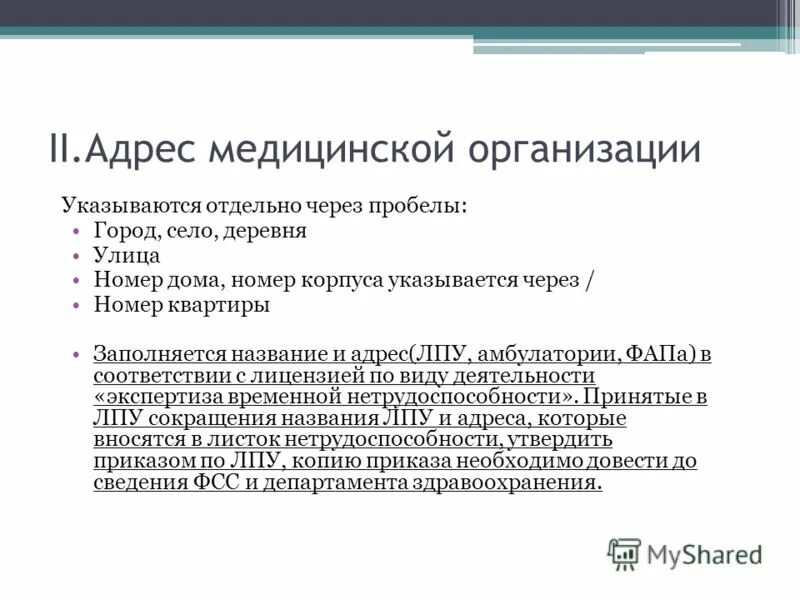 II.Адрес медицинской организации

Указываются отдельно через пробелы:

• Город, село, деревня
• Улица
• Номер дома, номер корпуса указывается через /
• Номер квартиры

• Заполняется название и адрес(ЛПУ, амбулатории, ФАПа) в соответствии с лицензией по виду деятельности «экспертиза временной нетрудоспособности». Принятые в ЛПУ сокращения названия ЛПУ и адреса, которые вносятся в листок нетрудоспособности, утвердить приказом по ЛПУ, копию приказа необходимо довести до сведения ФСС и департамента здравоохранения.

MyShared